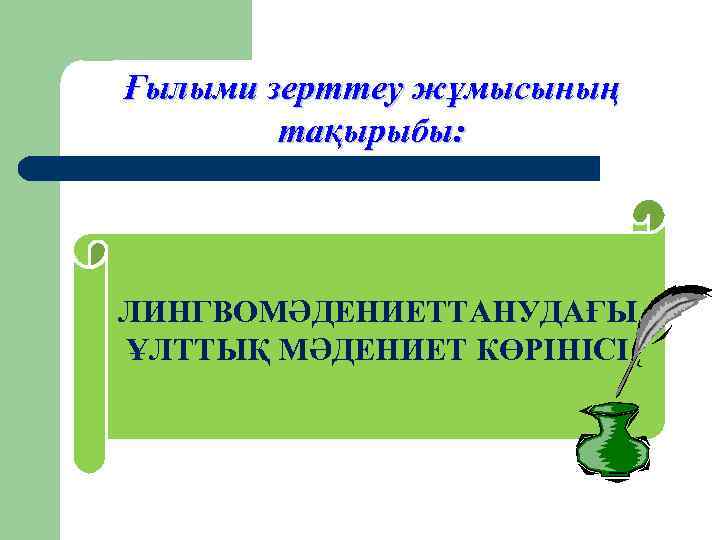 Ғылыми зерттеу жұмысының тақырыбы:

ЛИНГВОМӘДЕНИЕТТАНУДАҒЫ ҰЛТТЫҚ МӘДЕНИЕТ КӨРІНІСІ